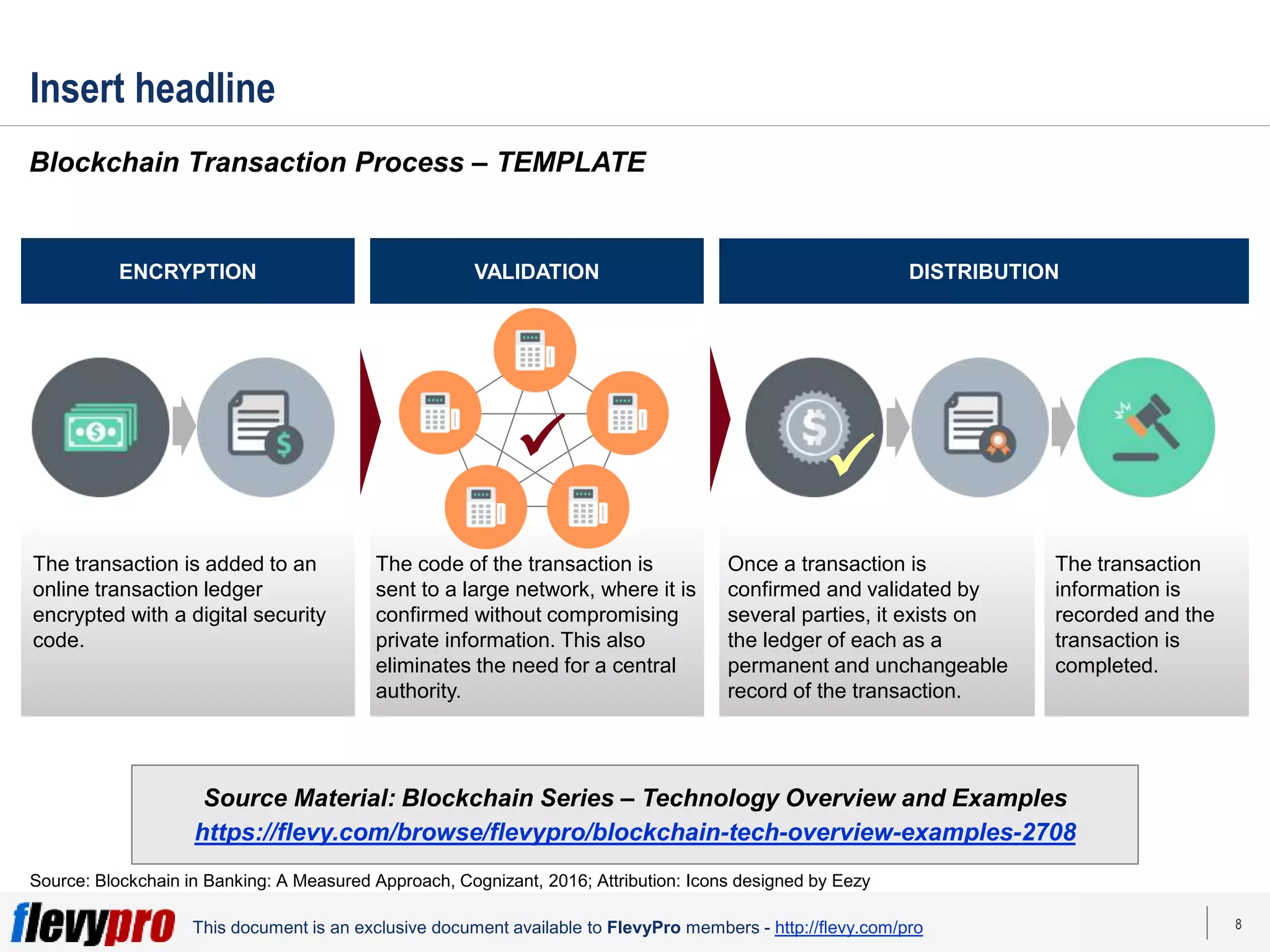 Insert headline

Blockchain Transaction Process – TEMPLATE

ENCRYPTION

VALIDATION

DISTRIBUTION

The transaction is added to an online transaction ledger encrypted with a digital security code.

The code of the transaction is sent to a large network, where it is confirmed without compromising private information. This also eliminates the need for a central authority.

Once a transaction is confirmed and validated by several parties, it exists on the ledger of each as a permanent and unchangeable record of the transaction.

The transaction information is recorded and the transaction is completed.

Source Material: Blockchain Series – Technology Overview and Examples
https://flevy.com/browse/flevypro/blockchain-tech-overview-examples-2708

Source: Blockchain in Banking: A Measured Approach, Cognizant, 2016; Attribution: Icons designed by Eezy

flevypro This document is an exclusive document available to FlevyPro members - http://flevy.com/pro

8